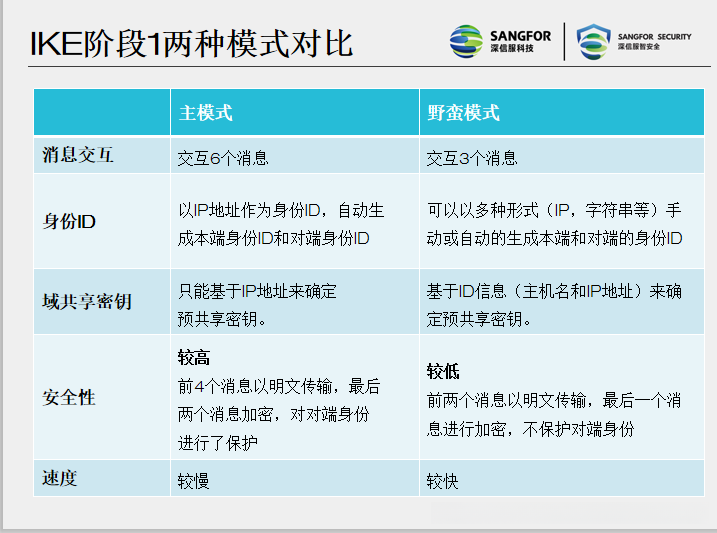 IKE阶段1两种模式对比

SANGFOR 深信服科技

SANGFOR SECURITY 深信服智安全

| | 主模式 | 野蛮模式 |
|---|---|---|
| 消息交互 | 交互6个消息 | 交互3个消息 |
| 身份ID | 以IP地址作为身份ID，自动生成本端身份ID和对端身份ID | 可以以多种形式（IP，字符串等）手动或自动的生成本端和对端的身份ID |
| 域共享密钥 | 只能基于IP地址来确定预共享密钥。 | 基于ID信息（主机名和IP地址）来确定预共享密钥。 |
| 安全性 | 较高 前4个消息以明文传输，最后两个消息加密，对对端身份进行了保护 | 较低 前两个消息以明文传输，最后一个消息进行加密，不保护对端身份 |
| 速度 | 较慢 | 较快 |